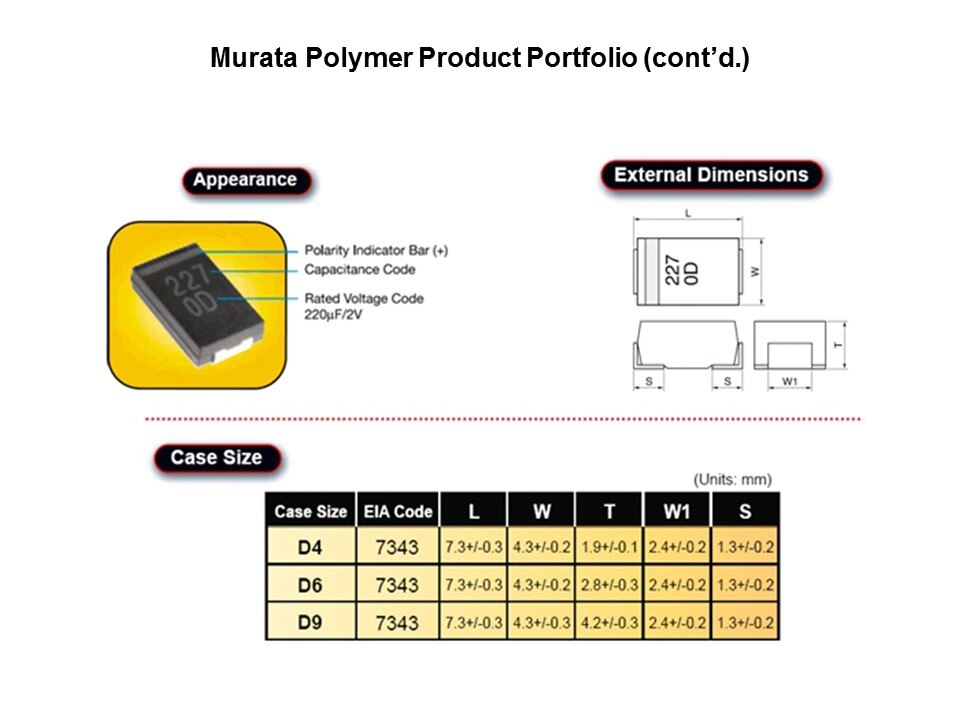 Murata Polymer Product Portfolio (cont'd.)

Appearance

227
0D

Polarity Indicator Bar (+)
Capacitance Code
Rated Voltage Code
220μF/2V

External Dimensions

L
227
0D
W
T
S
S
W1

Case Size

(Units: mm)

| Case Size | EIA Code | L | W | T | W1 | S |
|---|---|---|---|---|---|---|
| D4 | 7343 | 7.3+/-0.3 | 4.3+/-0.2 | 1.9+/-0.1 | 2.4+/-0.2 | 1.3+/-0.2 |
| D6 | 7343 | 7.3+/-0.3 | 4.3+/-0.2 | 2.8+/-0.3 | 2.4+/-0.2 | 1.3+/-0.2 |
| D9 | 7343 | 7.3+/-0.3 | 4.3+/-0.3 | 4.2+/-0.3 | 2.4+/-0.2 | 1.3+/-0.2 |